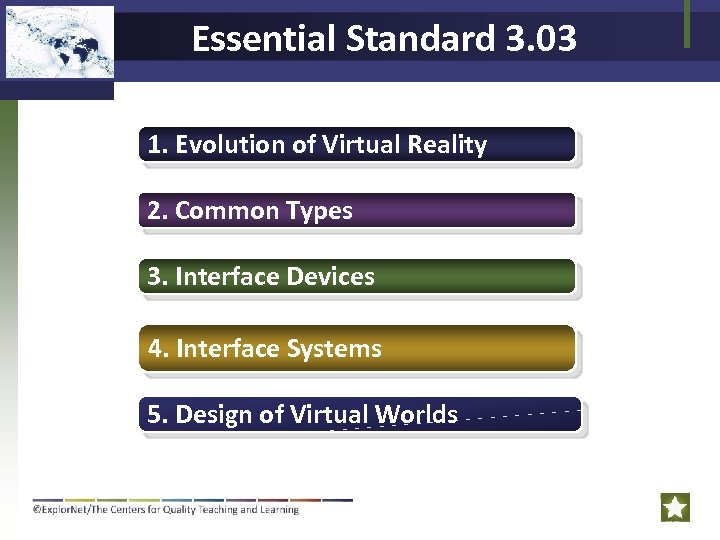 Essential Standard 3.03

1. Evolution of Virtual Reality

2. Common Types

3. Interface Devices

4. Interface Systems

5. Design of Virtual Worlds

©ExplorNet/The Centers for Quality Teaching and Learning